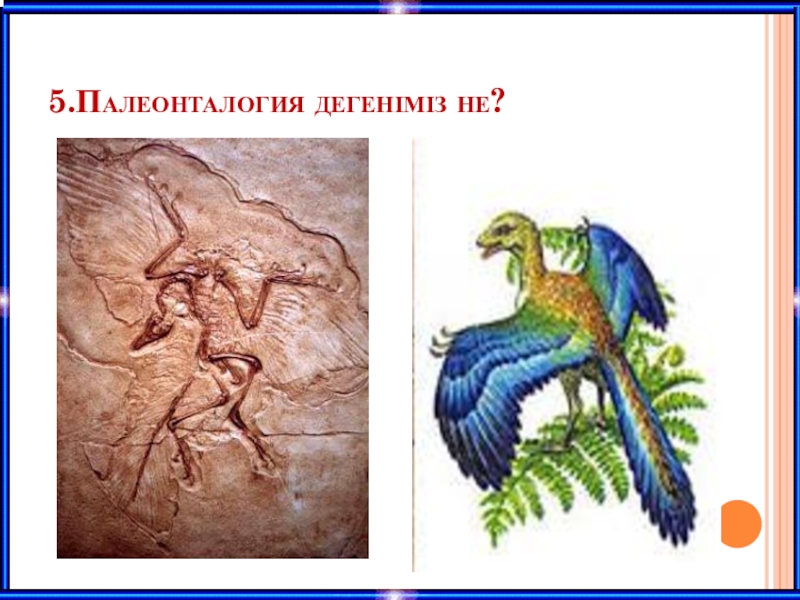 5.Палеонталогия дегеніміз не?